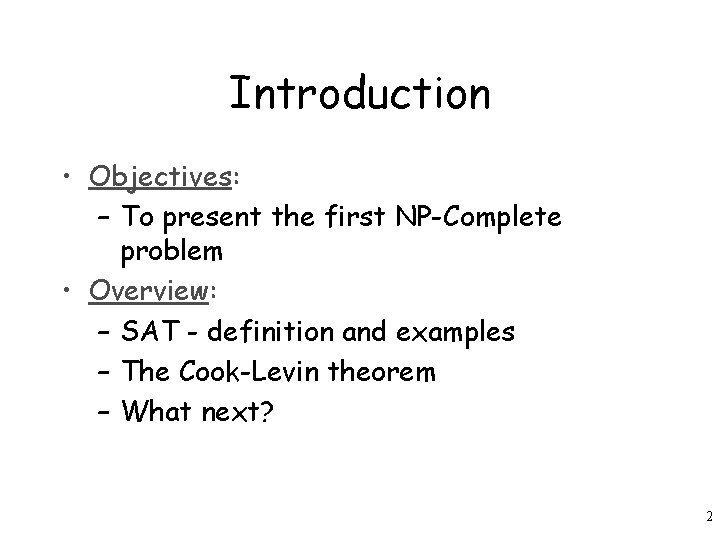 Introduction

• Objectives:
– To present the first NP-Complete problem
• Overview:
– SAT - definition and examples
– The Cook-Levin theorem
– What next?

2